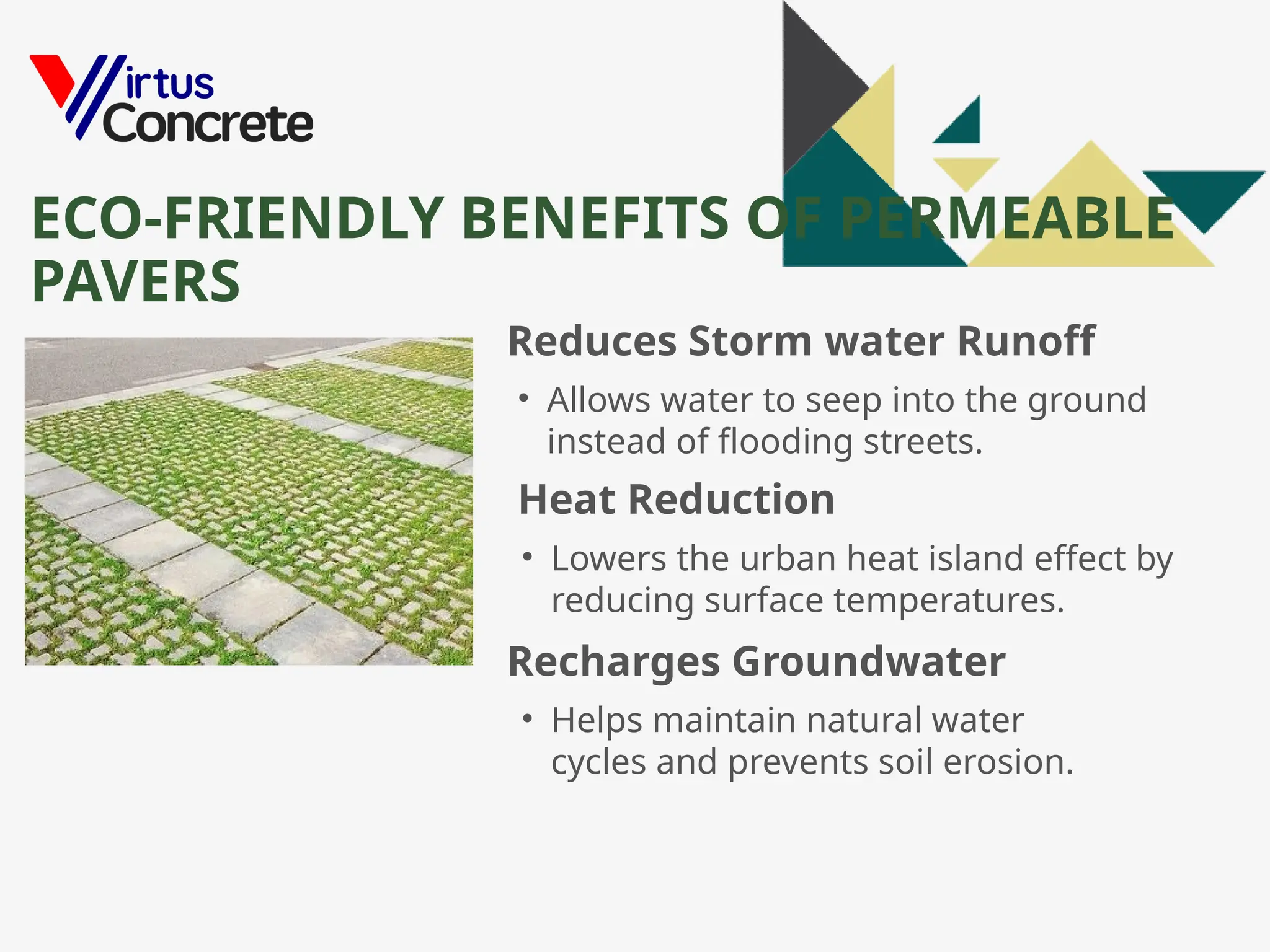 Virtus Concrete

ECO-FRIENDLY BENEFITS OF PERMEABLE PAVERS

Reduces Storm water Runoff

• Allows water to seep into the ground instead of flooding streets.

Heat Reduction

• Lowers the urban heat island effect by reducing surface temperatures.

Recharges Groundwater

• Helps maintain natural water cycles and prevents soil erosion.